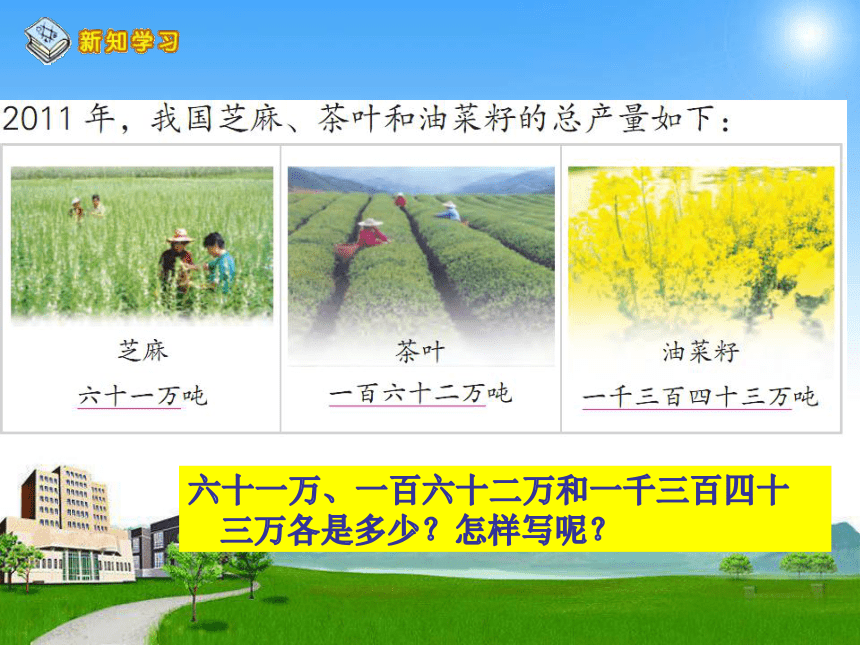 新知学习

2011 年，我国芝麻、茶叶和油菜籽的总产量如下：

芝麻
六十一万吨

茶叶
一百六十二万吨

油菜籽
一千三百四十三万吨

六十一万、一百六十二万和一千三百四十三万各是多少？怎样写呢？